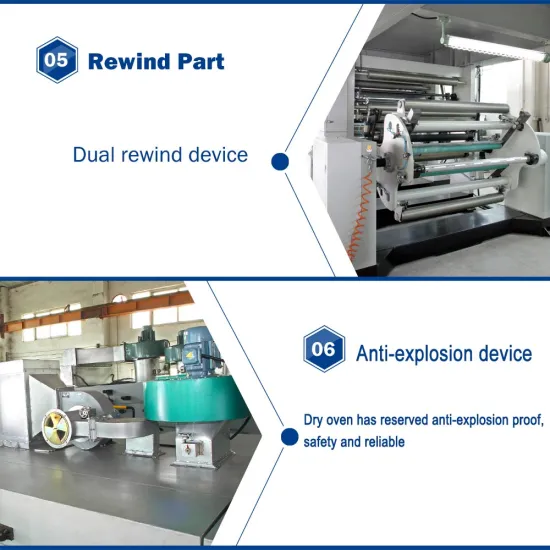 05 Rewind Part

Dual rewind device

06 Anti-explosion device

Dry oven has reserved anti-explosion proof, safety and reliable